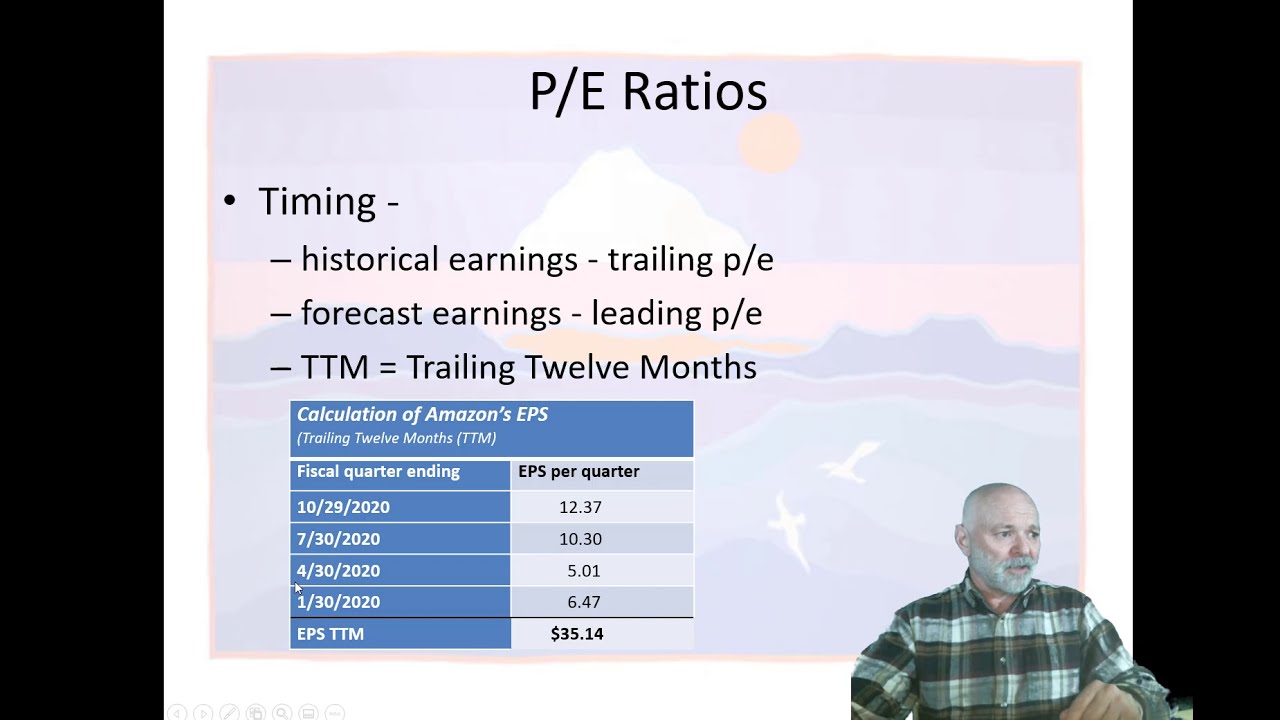 P/E Ratios

• Timing -
– historical earnings - trailing p/e
– forecast earnings - leading p/e
– TTM = Trailing Twelve Months

Calculation of Amazon's EPS
(Trailing Twelve Months (TTM)

| Fiscal quarter ending | EPS per quarter |
|---|---|
| 10/29/2020 | 12.37 |
| 7/30/2020 | 10.30 |
| 4/30/2020 | 5.01 |
| 1/30/2020 | 6.47 |
| EPS TTM | $35.14 |